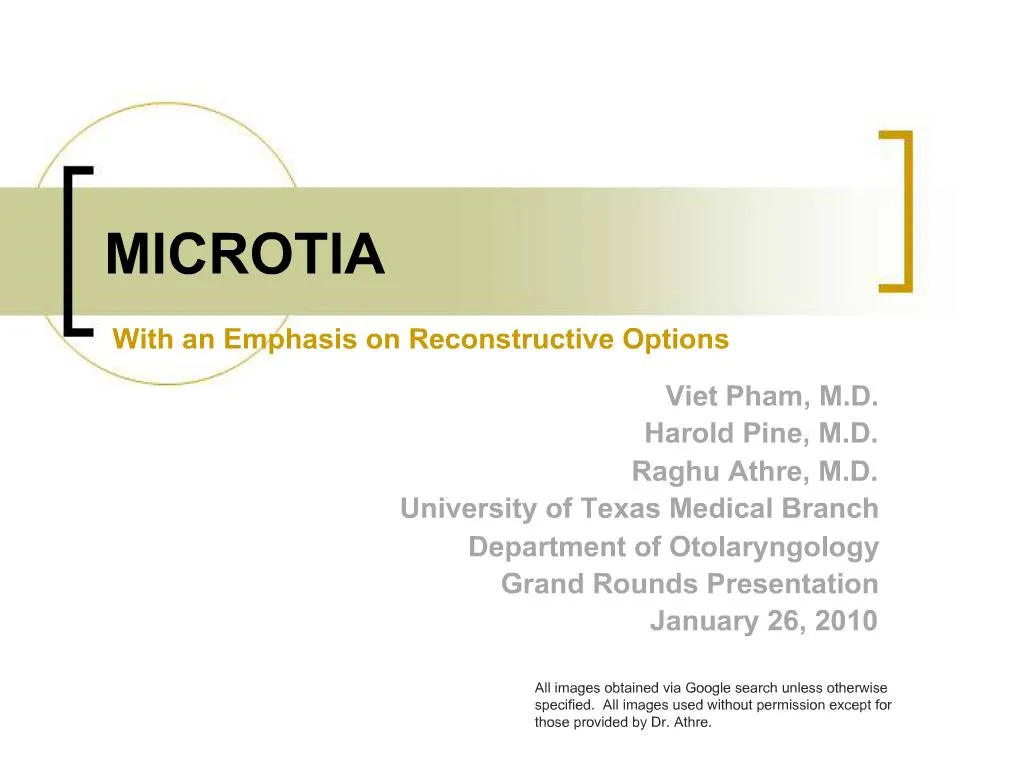 MICROTIA

With an Emphasis on Reconstructive Options

Viet Pham, M.D.
Harold Pine, M.D.
Raghu Athre, M.D.
University of Texas Medical Branch
Department of Otolaryngology
Grand Rounds Presentation
January 26, 2010

All images obtained via Google search unless otherwise specified. All images used without permission except for those provided by Dr. Athre.